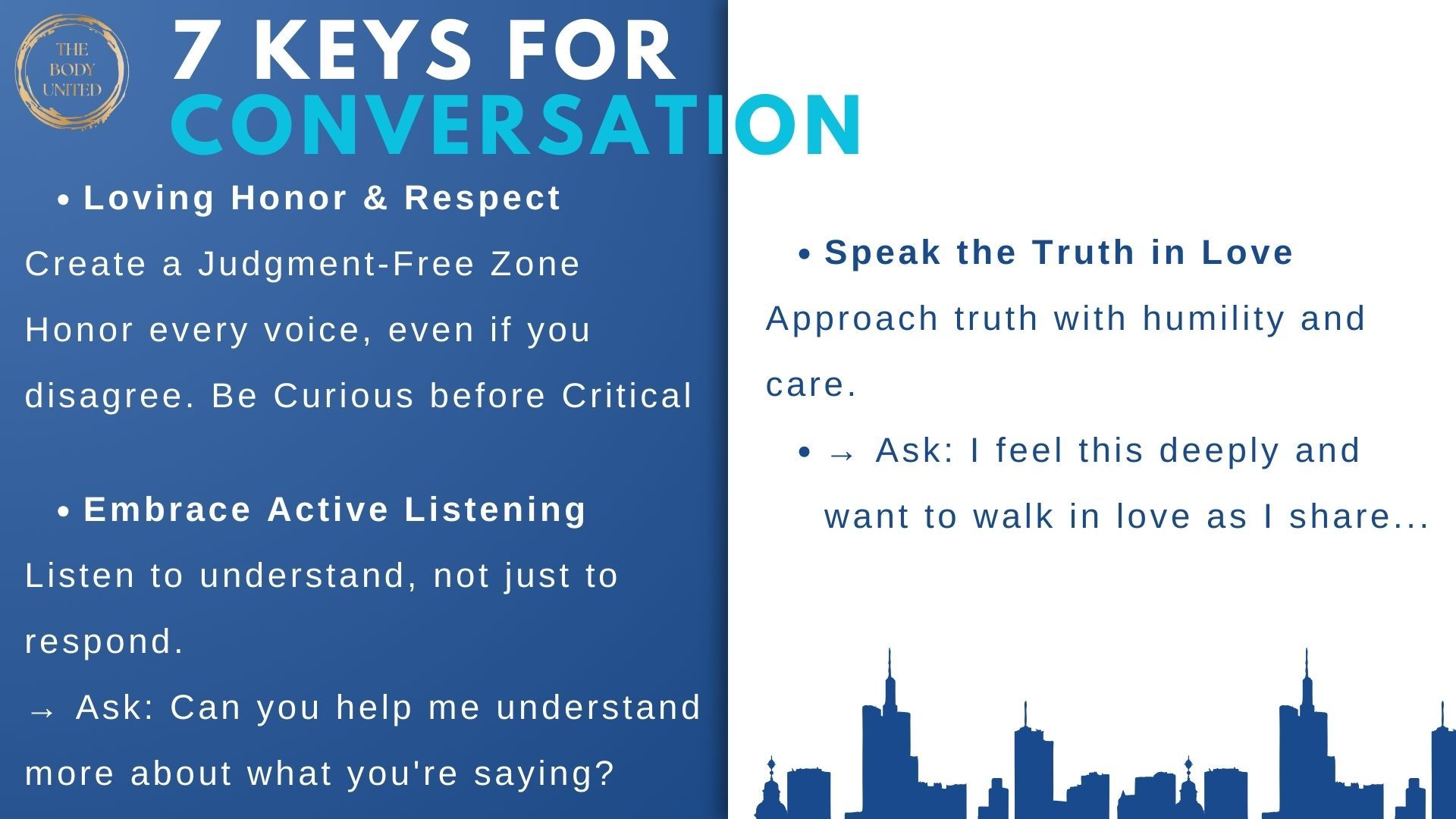 THE BODY UNITED

7 KEYS FOR CONVERSATION

• Loving Honor & Respect

Create a Judgment-Free Zone

Honor every voice, even if you disagree. Be Curious before Critical

• Embrace Active Listening

Listen to understand, not just to respond.

→ Ask: Can you help me understand more about what you're saying?

• Speak the Truth in Love

Approach truth with humility and care.

• → Ask: I feel this deeply and want to walk in love as I share...